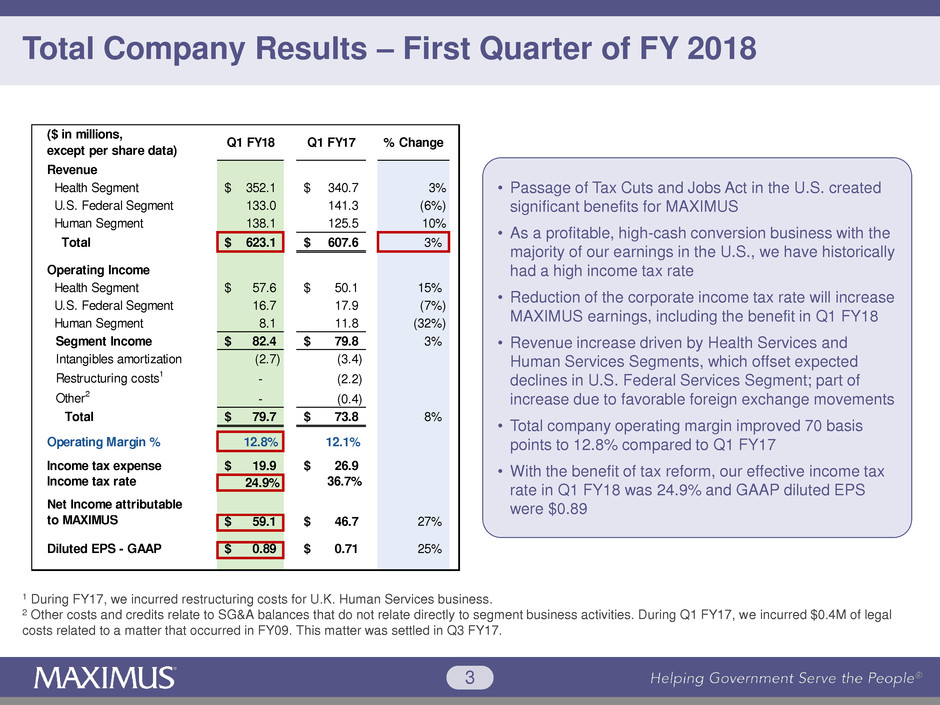 Total Company Results – First Quarter of FY 2018

| ($ in millions, except per share data) | Q1 FY18 | Q1 FY17 | % Change |
|---|---|---|---|
| Revenue | | | |
| Health Segment | $ 352.1 | $ 340.7 | 3% |
| U.S. Federal Segment | 133.0 | 141.3 | (6%) |
| Human Segment | 138.1 | 125.5 | 10% |
| Total | $ 623.1 | $ 607.6 | 3% |
| Operating Income | | | |
| Health Segment | $ 57.6 | $ 50.1 | 15% |
| U.S. Federal Segment | 16.7 | 17.9 | (7%) |
| Human Segment | 8.1 | 11.8 | (32%) |
| Segment Income | $ 82.4 | $ 79.8 | 3% |
| Intangibles amortization | (2.7) | (3.4) | |
| Restructuring costs$^1$ | - | (2.2) | |
| Other$^2$ | - | (0.4) | |
| Total | $ 79.7 | $ 73.8 | 8% |
| Operating Margin % | 12.8% | 12.1% | |
| Income tax expense | $ 19.9 | $ 26.9 | |
| Income tax rate | 24.9% | 36.7% | |
| Net Income attributable to MAXIMUS | $ 59.1 | $ 46.7 | 27% |
| Diluted EPS - GAAP | $ 0.89 | $ 0.71 | 25% |

• Passage of Tax Cuts and Jobs Act in the U.S. created significant benefits for MAXIMUS
• As a profitable, high-cash conversion business with the majority of our earnings in the U.S., we have historically had a high income tax rate
• Reduction of the corporate income tax rate will increase MAXIMUS earnings, including the benefit in Q1 FY18
• Revenue increase driven by Health Services and Human Services Segments, which offset expected declines in U.S. Federal Services Segment; part of increase due to favorable foreign exchange movements
• Total company operating margin improved 70 basis points to 12.8% compared to Q1 FY17
• With the benefit of tax reform, our effective income tax rate in Q1 FY18 was 24.9% and GAAP diluted EPS were $0.89

$^1$ During FY17, we incurred restructuring costs for U.K. Human Services business.
$^2$ Other costs and credits relate to SG&A balances that do not relate directly to segment business activities. During Q1 FY17, we incurred $0.4M of legal costs related to a matter that occurred in FY09. This matter was settled in Q3 FY17.

MAXIMUS
3
Helping Government Serve the People®